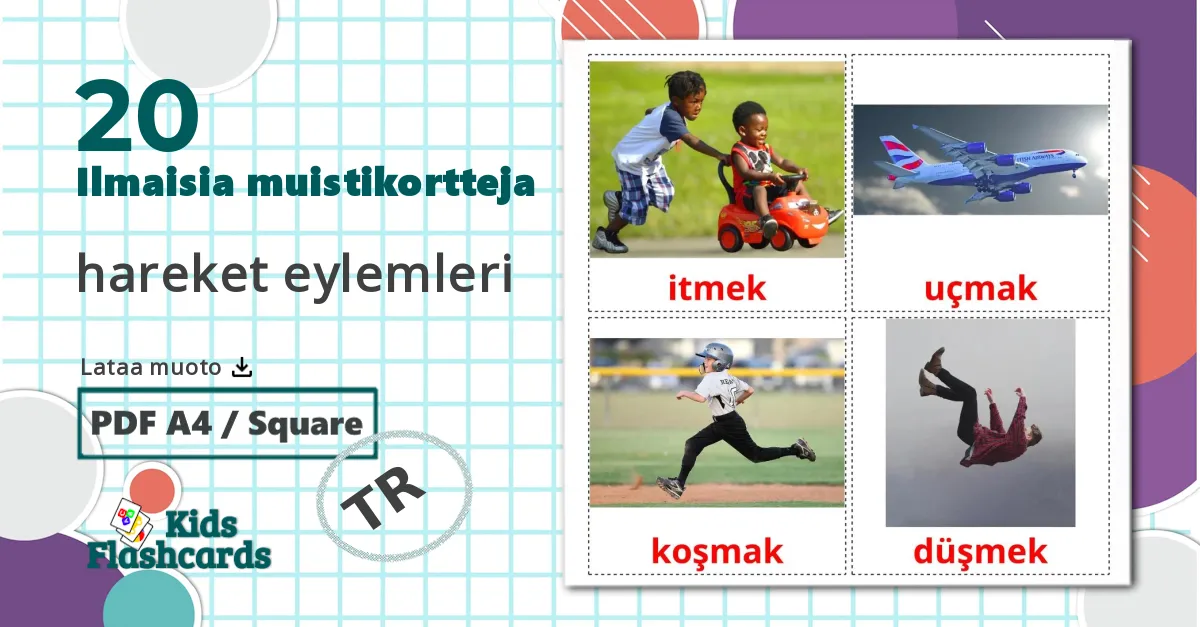 20
Ilmaisia muistikortteja

hareket eylemleri

Lataa muoto

PDF A4 / Square

TR

Kids Flashcards

itmek

uçmak

koşmak

düşmek